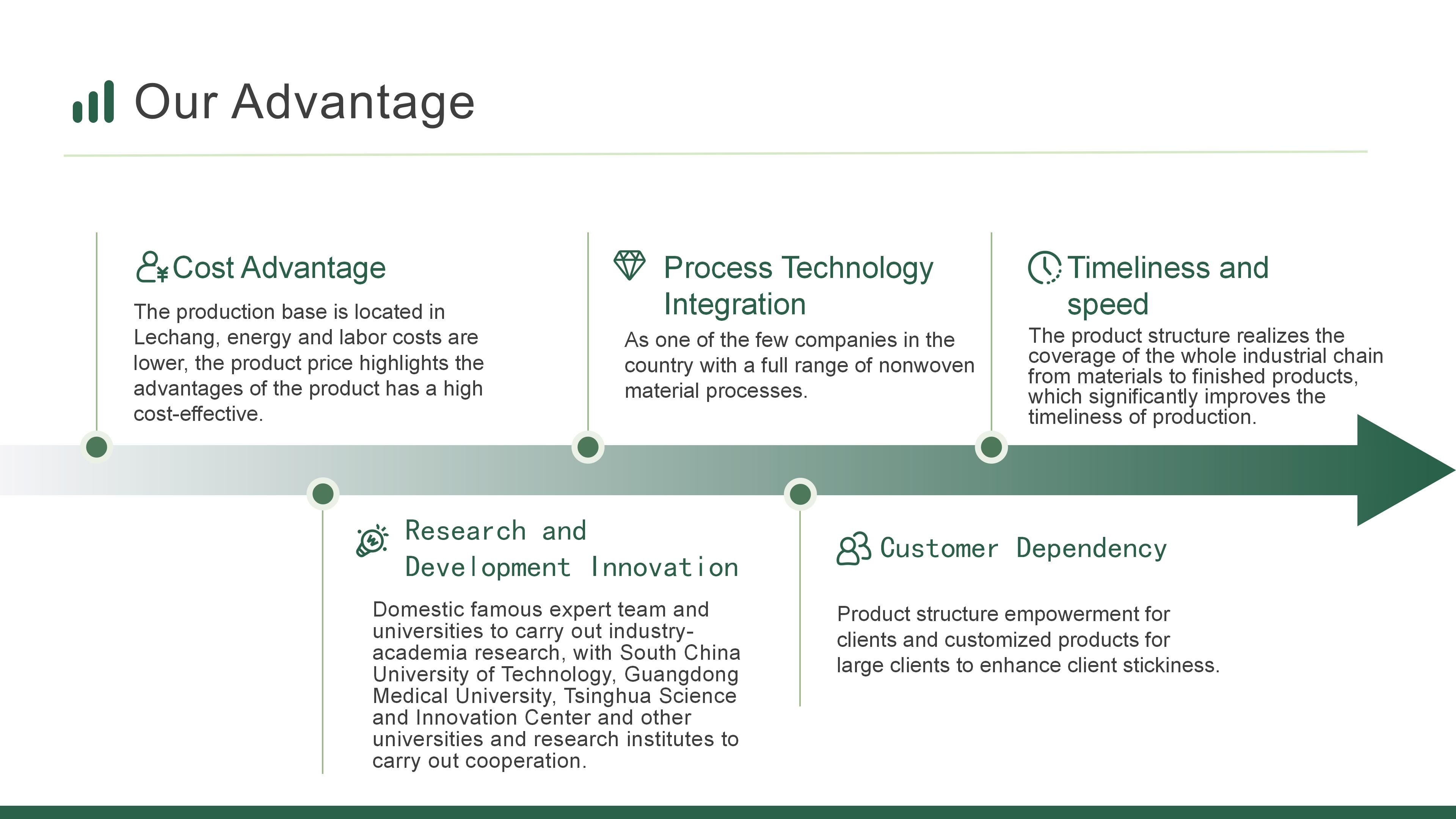 Our Advantage

Cost Advantage

The production base is located in Lechang, energy and labor costs are lower, the product price highlights the advantages of the product has a high cost-effective.

Process Technology Integration

As one of the few companies in the country with a full range of nonwoven material processes.

Timeliness and speed

The product structure realizes the coverage of the whole industrial chain from materials to finished products, which significantly improves the timeliness of production.

Research and Development Innovation

Domestic famous expert team and universities to carry out industry-academia research, with South China University of Technology, Guangdong Medical University, Tsinghua Science and Innovation Center and other universities and research institutes to carry out cooperation.

Customer Dependency

Product structure empowerment for clients and customized products for large clients to enhance client stickiness.